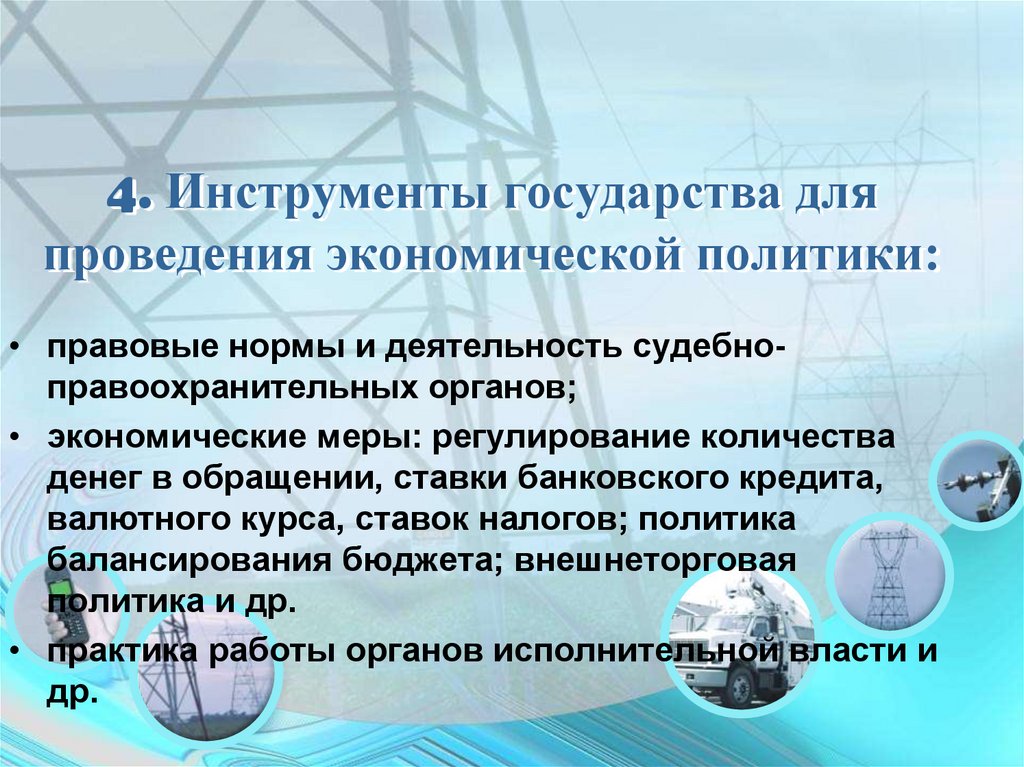 4. Инструменты государства для проведения экономической политики:

• правовые нормы и деятельность судебно-правоохранительных органов;

• экономические меры: регулирование количества денег в обращении, ставки банковского кредита, валютного курса, ставок налогов; политика балансирования бюджета; внешнеторговая политика и др.

• практика работы органов исполнительной власти и др.